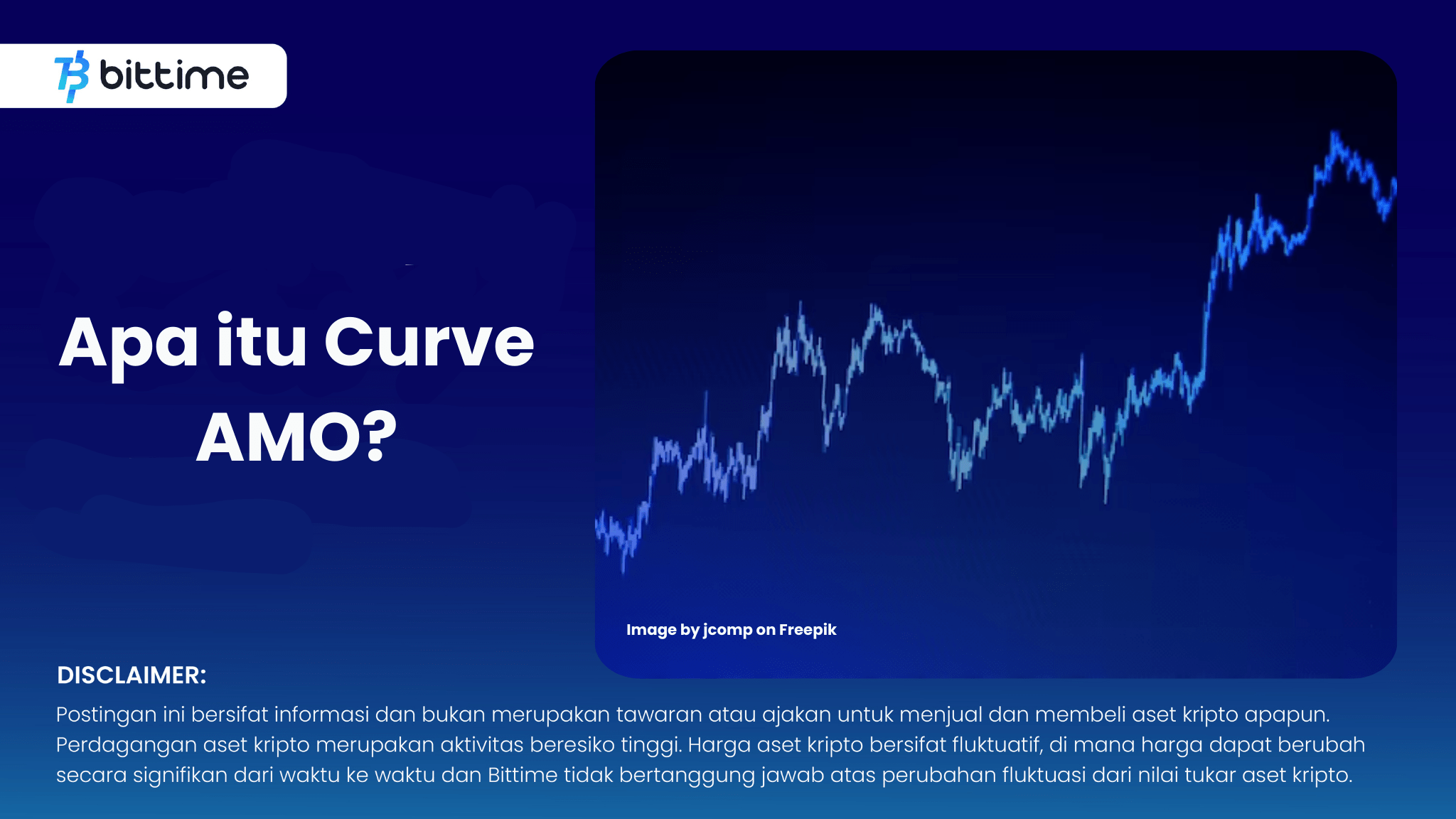 bittime

Apa itu Curve AMO?

Image by jcomp on Freepik

DISCLAIMER:

Postingan ini bersifat informasi dan bukan merupakan tawaran atau ajakan untuk menjual dan membeli aset kripto apapun. Perdagangan aset kripto merupakan aktivitas beresiko tinggi. Harga aset kripto bersifat fluktuatif, di mana harga dapat berubah secara signifikan dari waktu ke waktu dan Bittime tidak bertanggung jawab atas perubahan fluktuasi dari nilai tukar aset kripto.